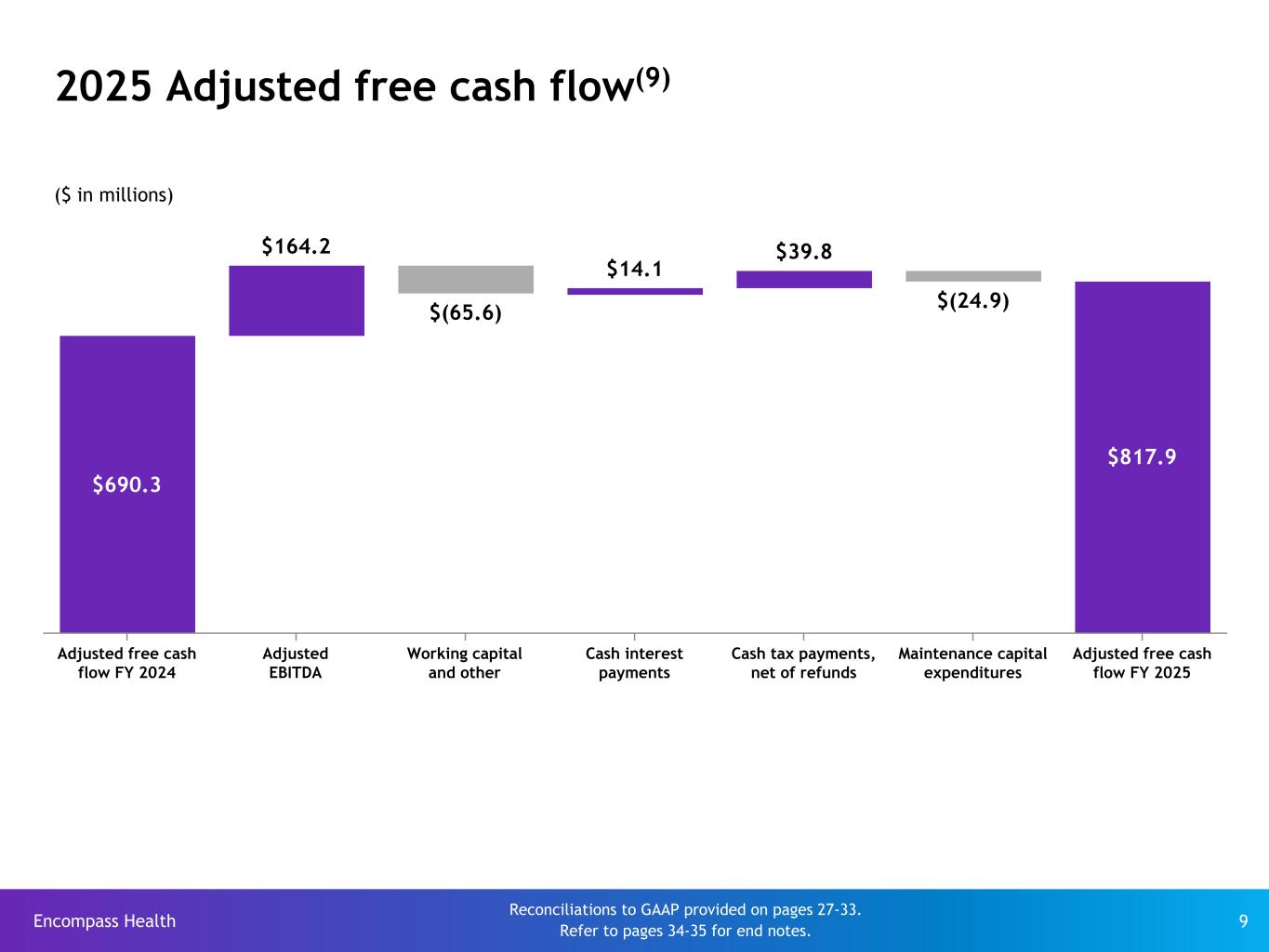 2025 Adjusted free cash flow$^{(9)}$

($ in millions)

$690.3

$164.2

$(65.6)

$14.1

$39.8

$(24.9)

$817.9

Adjusted free cash flow FY 2024

Adjusted EBITDA

Working capital and other

Cash interest payments

Cash tax payments, net of refunds

Maintenance capital expenditures

Adjusted free cash flow FY 2025

Encompass Health

Reconciliations to GAAP provided on pages 27-33.
Refer to pages 34-35 for end notes.

9